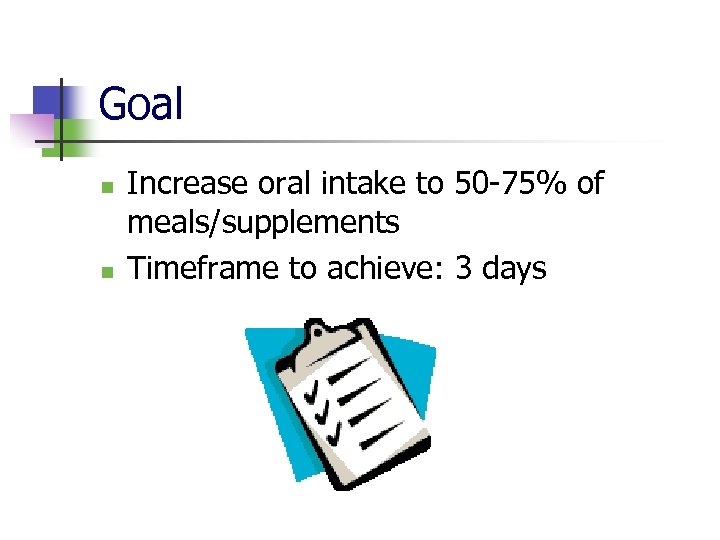 Goal

- Increase oral intake to 50-75% of meals/supplements
- Timeframe to achieve: 3 days